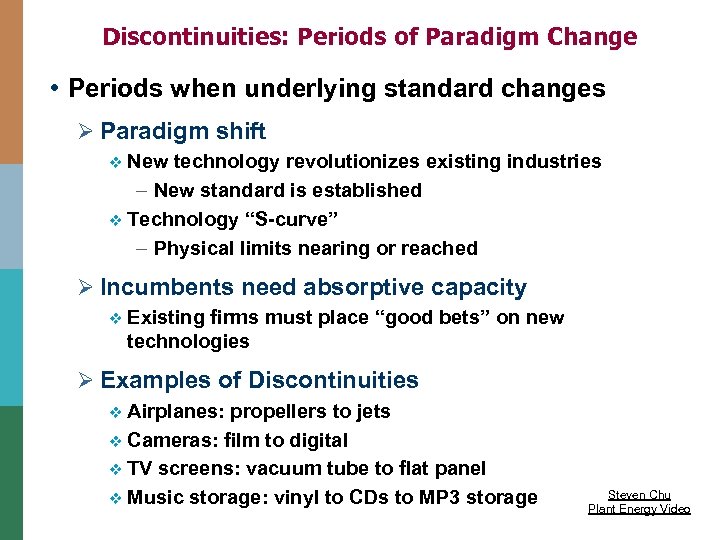 Discontinuities: Periods of Paradigm Change

• Periods when underlying standard changes

➢ Paradigm shift

❖ New technology revolutionizes existing industries

– New standard is established

❖ Technology “S-curve”

– Physical limits nearing or reached

➢ Incumbents need absorptive capacity

❖ Existing firms must place “good bets” on new technologies

➢ Examples of Discontinuities

❖ Airplanes: propellers to jets

❖ Cameras: film to digital

❖ TV screens: vacuum tube to flat panel

❖ Music storage: vinyl to CDs to MP3 storage

Steven Chu
Plant Energy Video